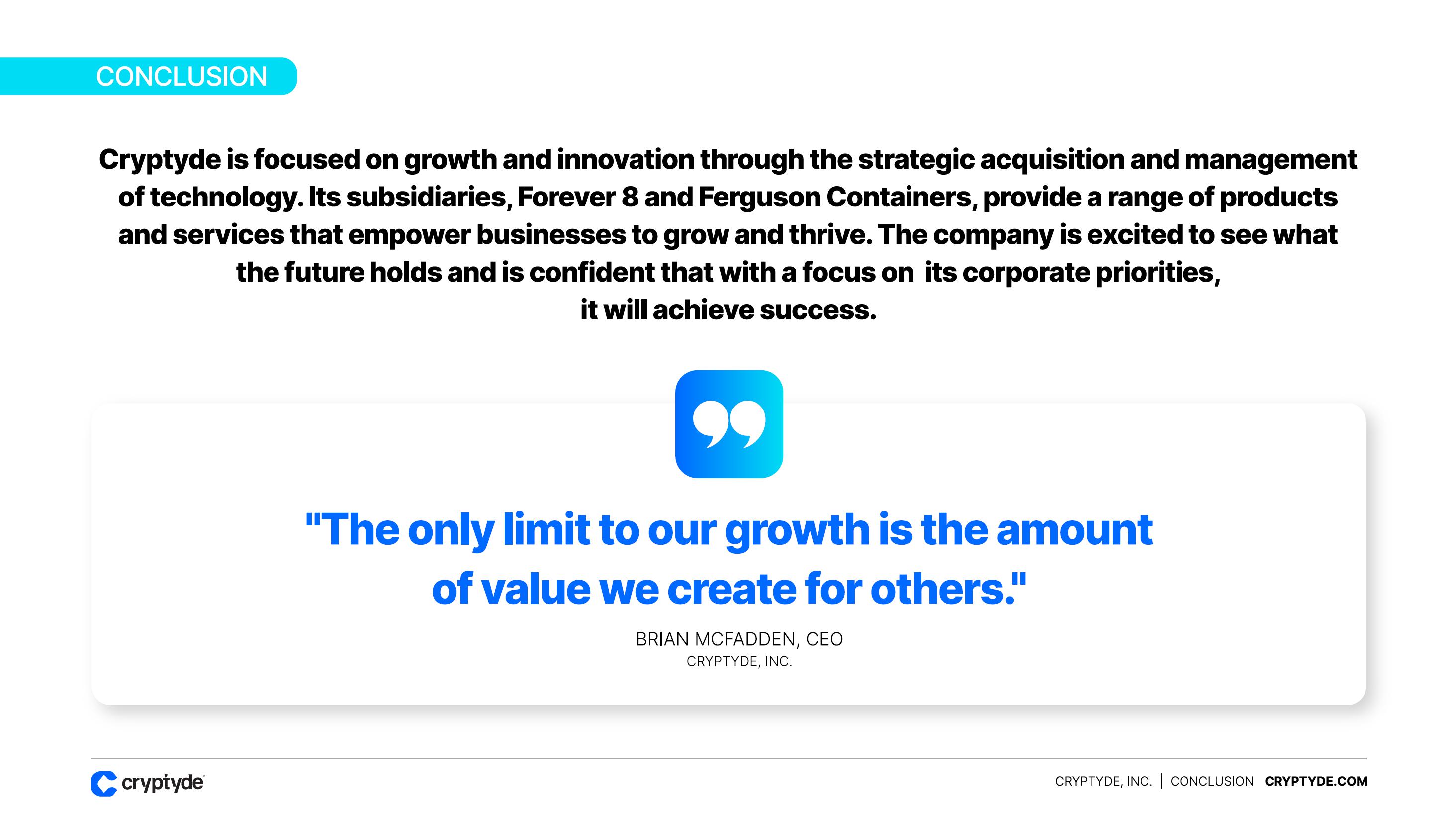 CONCLUSION

Cryptyde is focused on growth and innovation through the strategic acquisition and management of technology. Its subsidiaries, Forever 8 and Ferguson Containers, provide a range of products and services that empower businesses to grow and thrive. The company is excited to see what the future holds and is confident that with a focus on its corporate priorities, it will achieve success.

"The only limit to our growth is the amount of value we create for others."

BRIAN MCFADDEN, CEO
CRYPTYDE, INC.

cryptyde

CRYPTYDE, INC. | CONCLUSION CRYPTYDE.COM